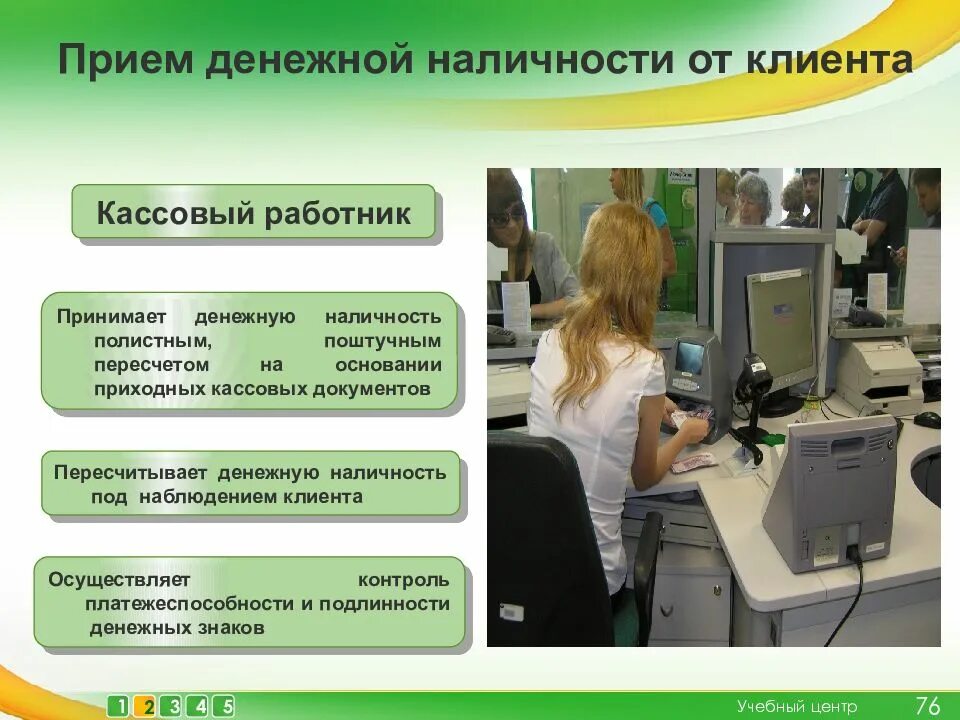 Прием денежной наличности от клиента

Кассовый работник

Принимает денежную наличность полистным, поштучным пересчетом на основании приходных кассовых документов

Пересчитывает денежную наличность под наблюдением клиента

Осуществляет контроль платежеспособности и подлинности денежных знаков

1 2 3 4 5

Учебный центр 76